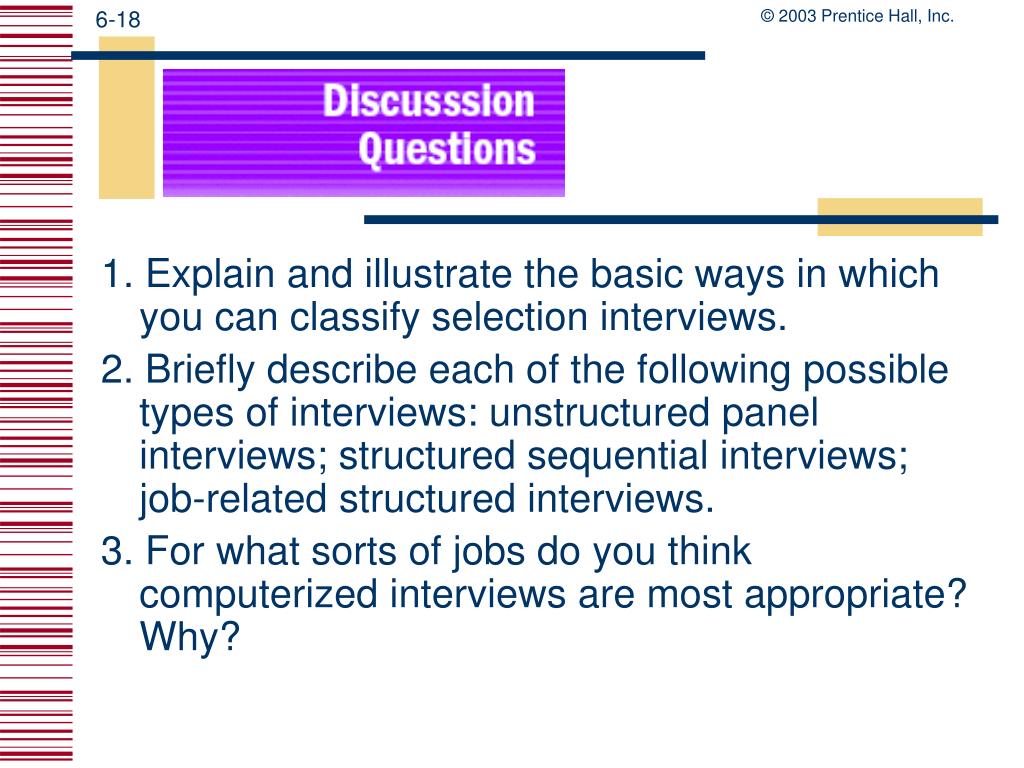 6-18

© 2003 Prentice Hall, Inc.

Discusssion Questions

1. Explain and illustrate the basic ways in which you can classify selection interviews.

2. Briefly describe each of the following possible types of interviews: unstructured panel interviews; structured sequential interviews; job-related structured interviews.

3. For what sorts of jobs do you think computerized interviews are most appropriate? Why?